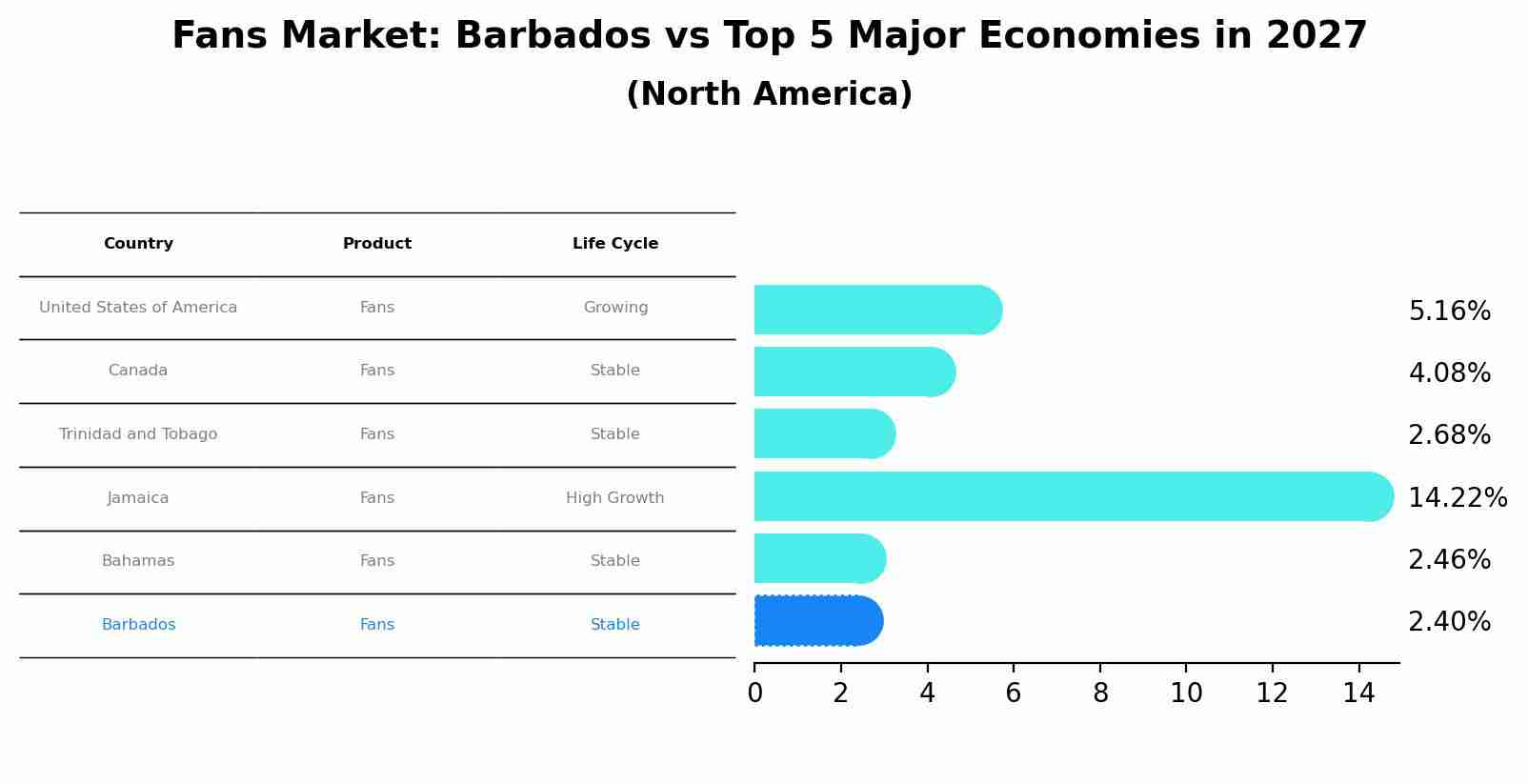 Fans Market: Barbados vs Top 5 Major Economies in 2027
(North America)

| Country | Product | Life Cycle |
|---|---|---|
| United States of America | Fans | Growing |
| Canada | Fans | Stable |
| Trinidad and Tobago | Fans | Stable |
| Jamaica | Fans | High Growth |
| Bahamas | Fans | Stable |
| Barbados | Fans | Stable |

5.16%
4.08%
2.68%
14.22%
2.46%
2.40%

0 2 4 6 8 10 12 14